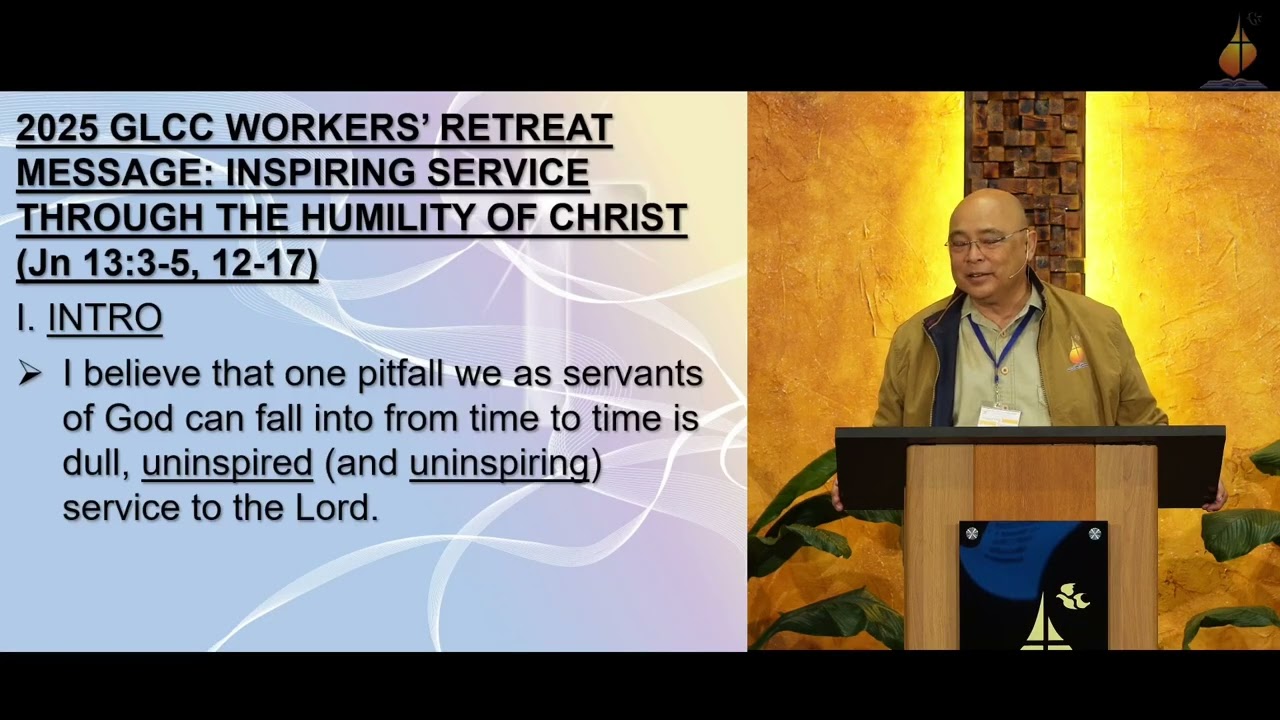 2025 GLCC WORKERS' RETREAT MESSAGE: INSPIRING SERVICE THROUGH THE HUMILITY OF CHRIST (Jn 13:3-5, 12-17)

I. INTRO

➢ I believe that one pitfall we as servants of God can fall into from time to time is dull, uninspired (and uninspiring) service to the Lord.